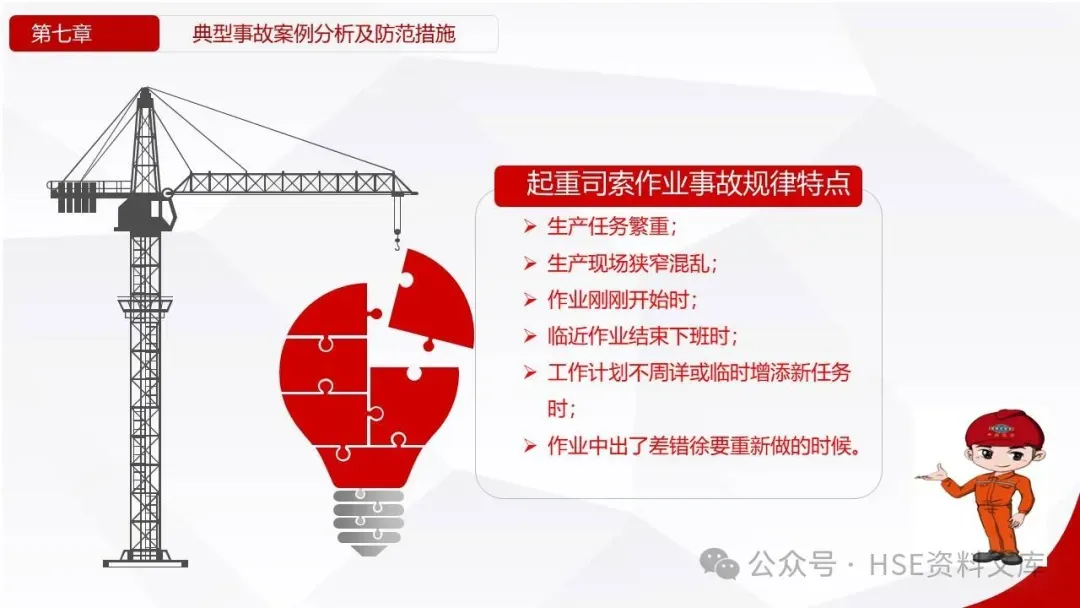 第七章

典型事故案例分析及防范措施

起重司索作业事故规律特点

➢ 生产任务繁重；

➢ 生产现场狭窄混乱；

➢ 作业刚刚开始时；

➢ 临近作业结束下班时；

➢ 工作计划不周详或临时增添新任务时；

➢ 作业中出了差错徐要重新做的时候。

公众号 · HSE资料文库